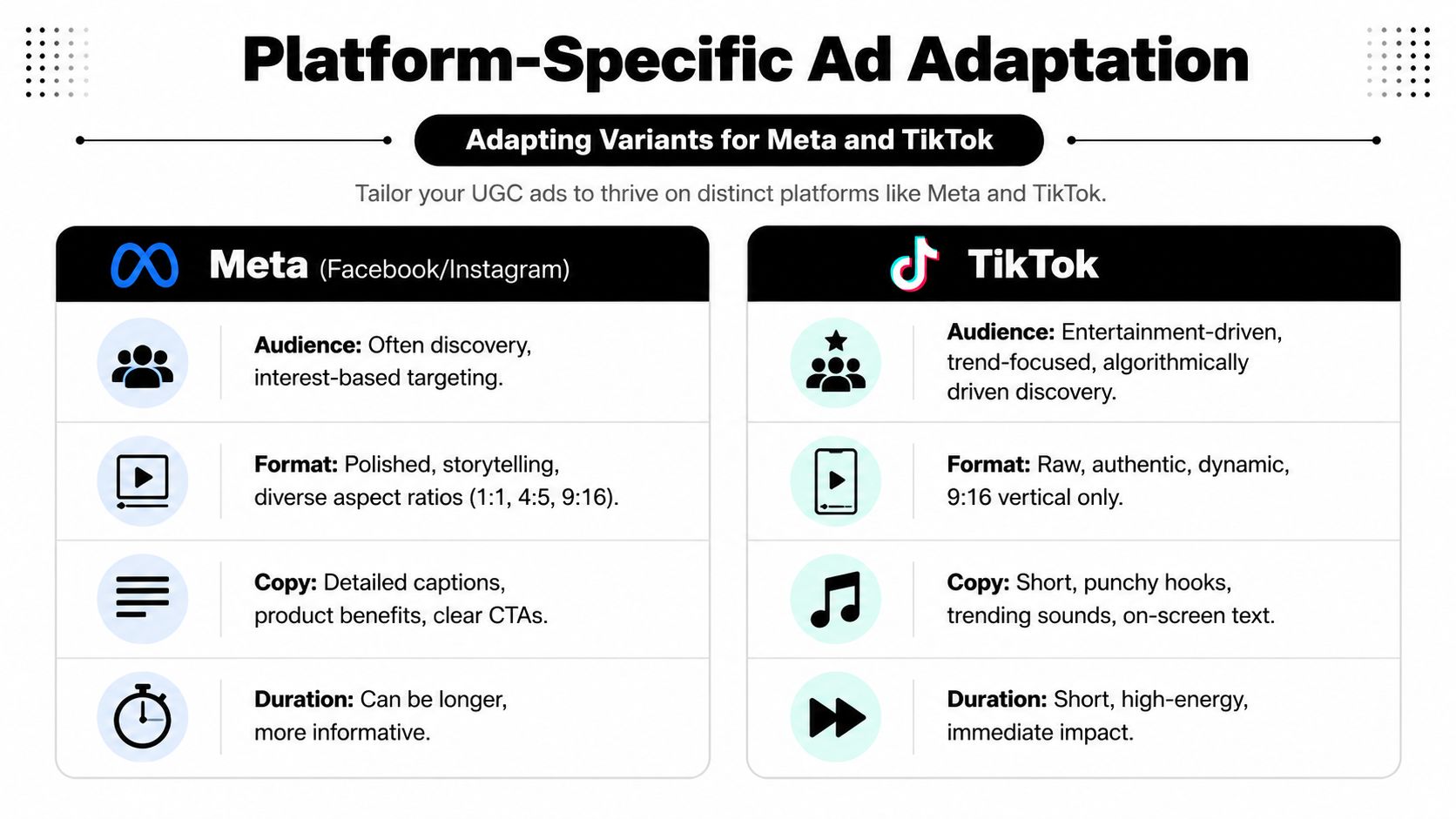 Platform-Specific Ad Adaptation

Adapting Variants for Meta and TikTok

Tailor your UGC ads to thrive on distinct platforms like Meta and TikTok.

Meta (Facebook/Instagram)

Audience: Often discovery, interest-based targeting.

Format: Polished, storytelling, diverse aspect ratios (1:1, 4:5, 9:16).

Copy: Detailed captions, product benefits, clear CTAs.

Duration: Can be longer, more informative.

TikTok

Audience: Entertainment-driven, trend-focused, algorithmically driven discovery.

Format: Raw, authentic, dynamic, 9:16 vertical only.

Copy: Short, punchy hooks, trending sounds, on-screen text.

Duration: Short, high-energy, immediate impact.